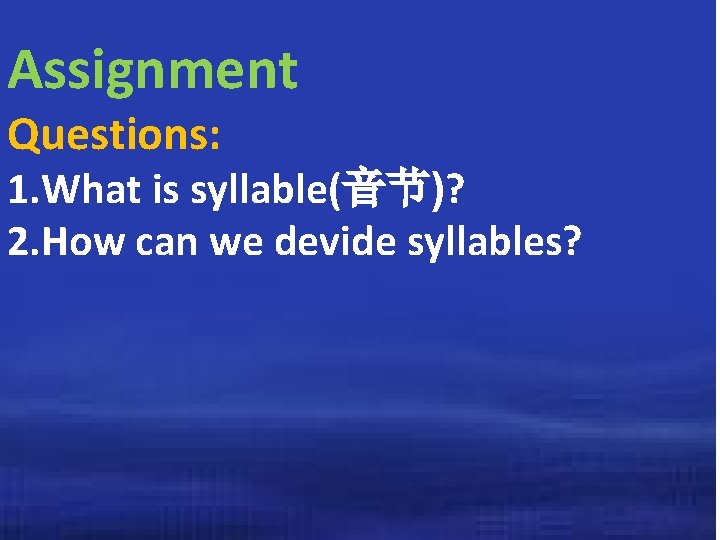 Assignment

Questions:

1.What is syllable(音节)?

2.How can we devide syllables?